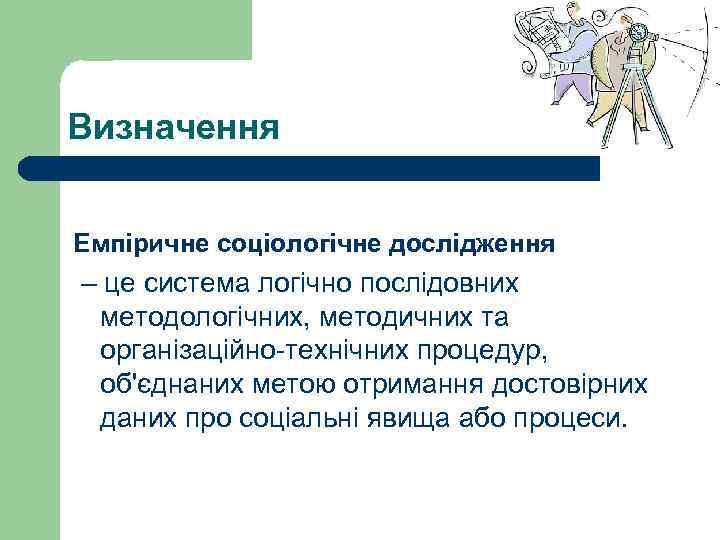 Визначення

Емпіричне соціологічне дослідження

– це система логічно послідовних методологічних, методичних та організаційно-технічних процедур, об'єднаних метою отримання достовірних даних про соціальні явища або процеси.